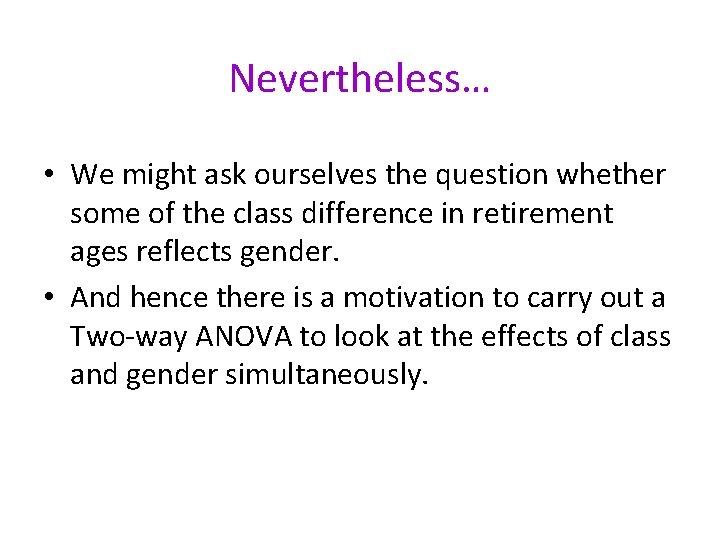 Nevertheless…

• We might ask ourselves the question whether some of the class difference in retirement ages reflects gender.

• And hence there is a motivation to carry out a Two-way ANOVA to look at the effects of class and gender simultaneously.